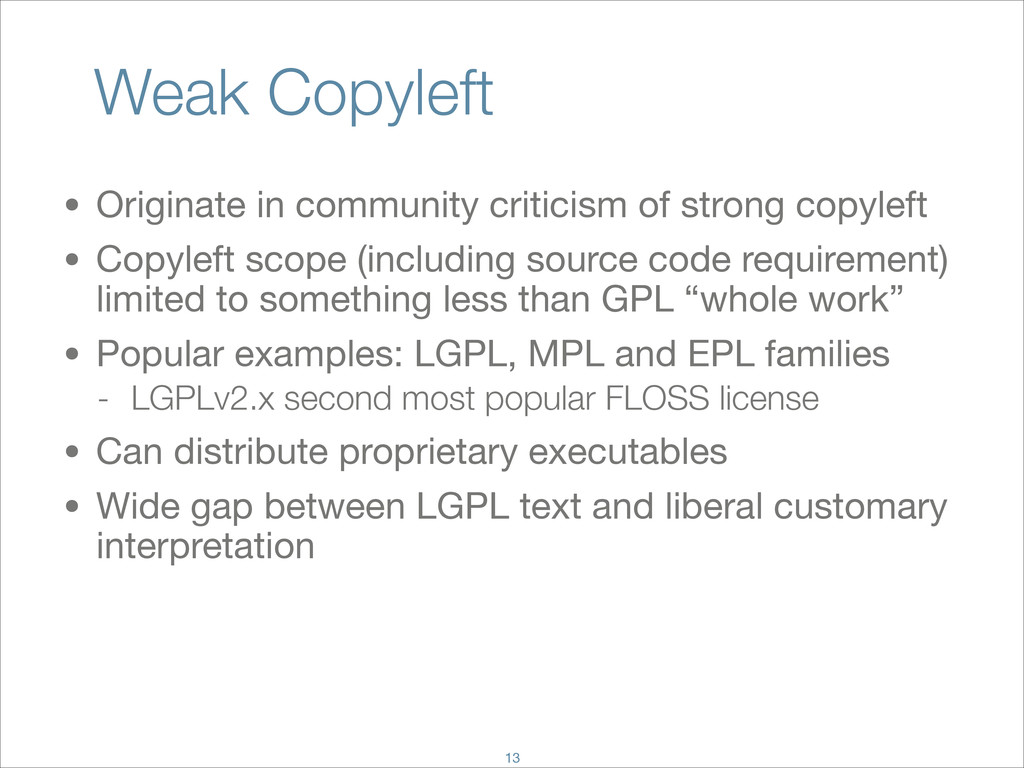 Weak Copyleft

• Originate in community criticism of strong copyleft

• Copyleft scope (including source code requirement) limited to something less than GPL “whole work”

• Popular examples: LGPL, MPL and EPL families

- LGPLv2.x second most popular FLOSS license

• Can distribute proprietary executables

• Wide gap between LGPL text and liberal customary interpretation

13